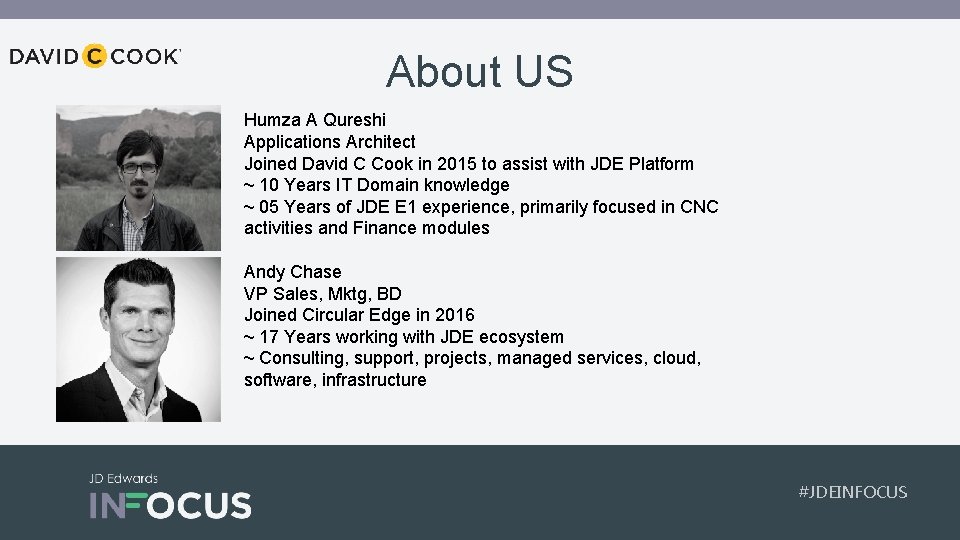 DAVID C COOK

About US

Humza A Qureshi
Applications Architect
Joined David C Cook in 2015 to assist with JDE Platform
~ 10 Years IT Domain knowledge
~ 05 Years of JDE E1 experience, primarily focused in CNC activities and Finance modules

Andy Chase
VP Sales, Mktg, BD
Joined Circular Edge in 2016
~ 17 Years working with JDE ecosystem
~ Consulting, support, projects, managed services, cloud, software, infrastructure

JD Edwards
INFOCUS

#JDEINFOCUS